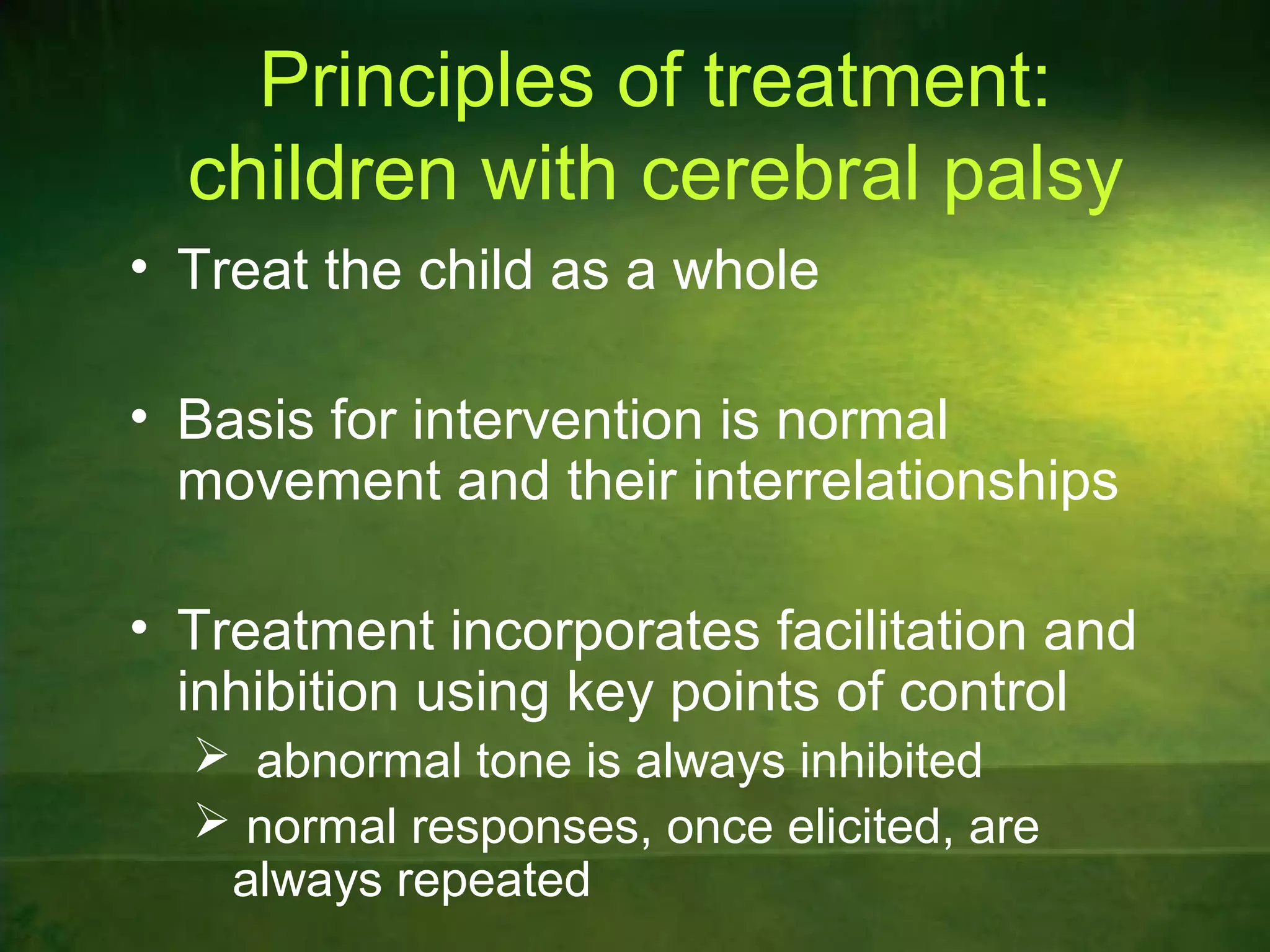 Principles of treatment: children with cerebral palsy

• Treat the child as a whole

• Basis for intervention is normal movement and their interrelationships

• Treatment incorporates facilitation and inhibition using key points of control

➢ abnormal tone is always inhibited

➢ normal responses, once elicited, are always repeated